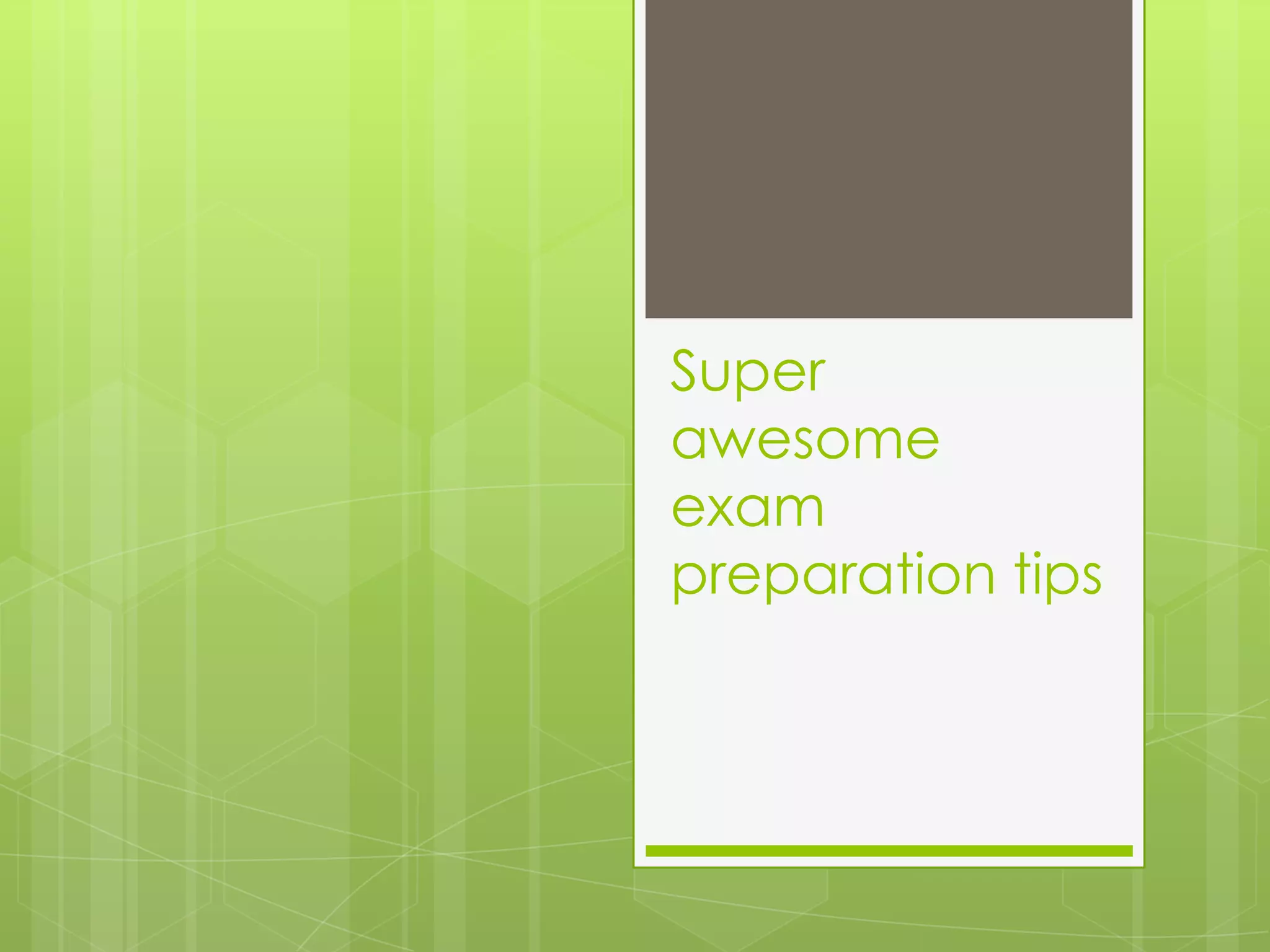 Super awesome exam preparation tips